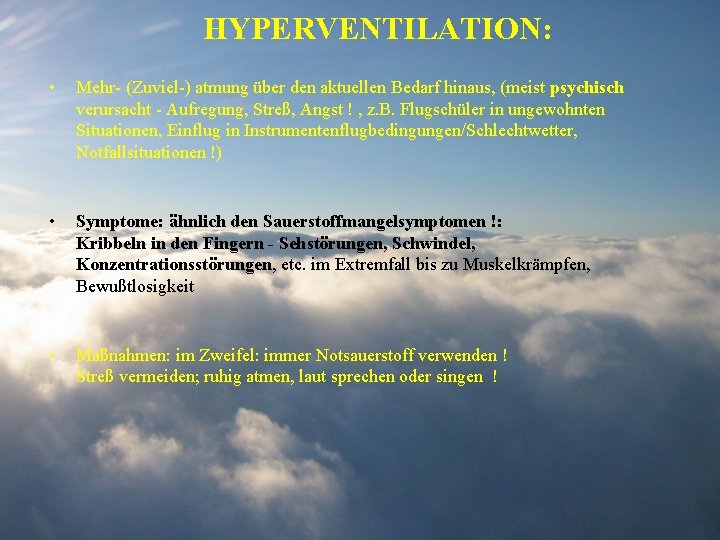 HYPERVENTILATION:

• Mehr- (Zuviel-) atmung über den aktuellen Bedarf hinaus, (meist psychisch verursacht - Aufregung, Streß, Angst ! , z.B. Flugschüler in ungewohnten Situationen, Einflug in Instrumentenflugbedingungen/Schlechtwetter, Notfallsituationen !)

• Symptome: ähnlich den Sauerstoffmangelsymptomen !: Kribbeln in den Fingern - Sehstörungen, Schwindel, Konzentrationsstörungen, etc. im Extremfall bis zu Muskelkrämpfen, Bewußtlosigkeit

• Maßnahmen: im Zweifel: immer Notsauerstoff verwenden ! Streß vermeiden; ruhig atmen, laut sprechen oder singen !